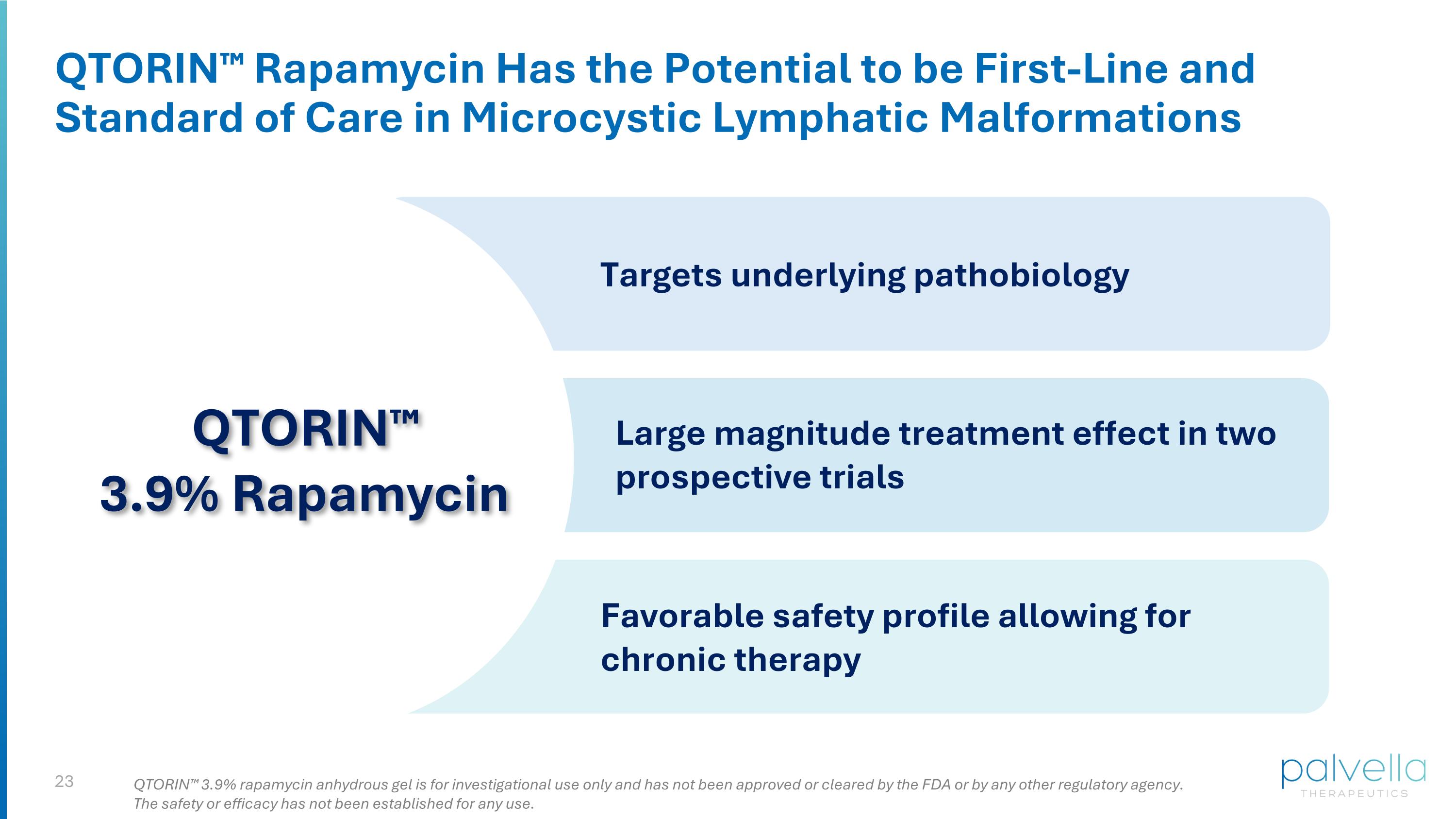 QTORIN™ Rapamycin Has the Potential to be First-Line and Standard of Care in Microcystic Lymphatic Malformations

QTORIN™
3.9% Rapamycin

Targets underlying pathobiology

Large magnitude treatment effect in two prospective trials

Favorable safety profile allowing for chronic therapy

23

QTORIN™ 3.9% rapamycin anhydrous gel is for investigational use only and has not been approved or cleared by the FDA or by any other regulatory agency. The safety or efficacy has not been established for any use.

palvella
THERAPEUTICS